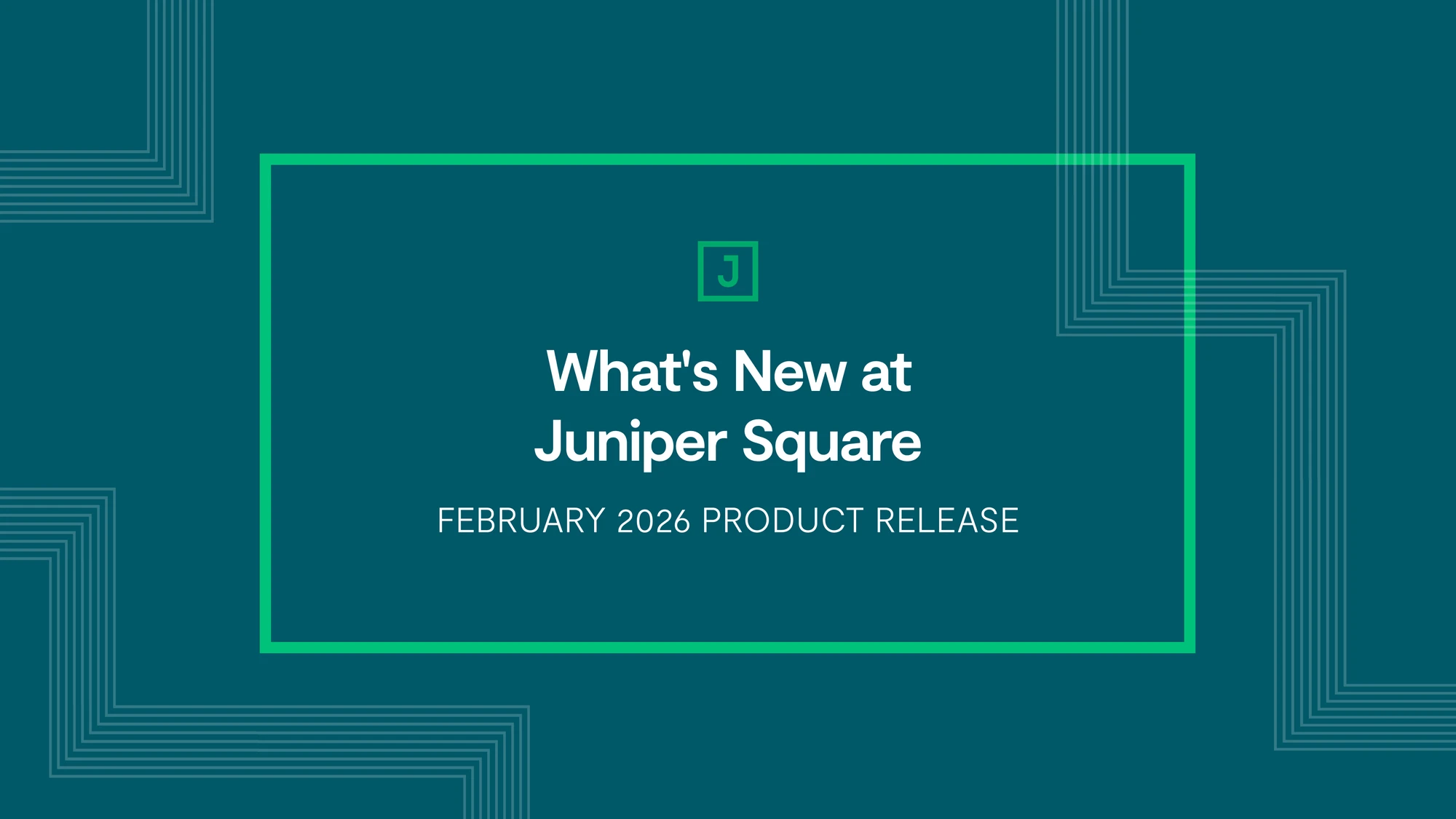 J

What's New at Juniper Square

FEBRUARY 2026 PRODUCT RELEASE